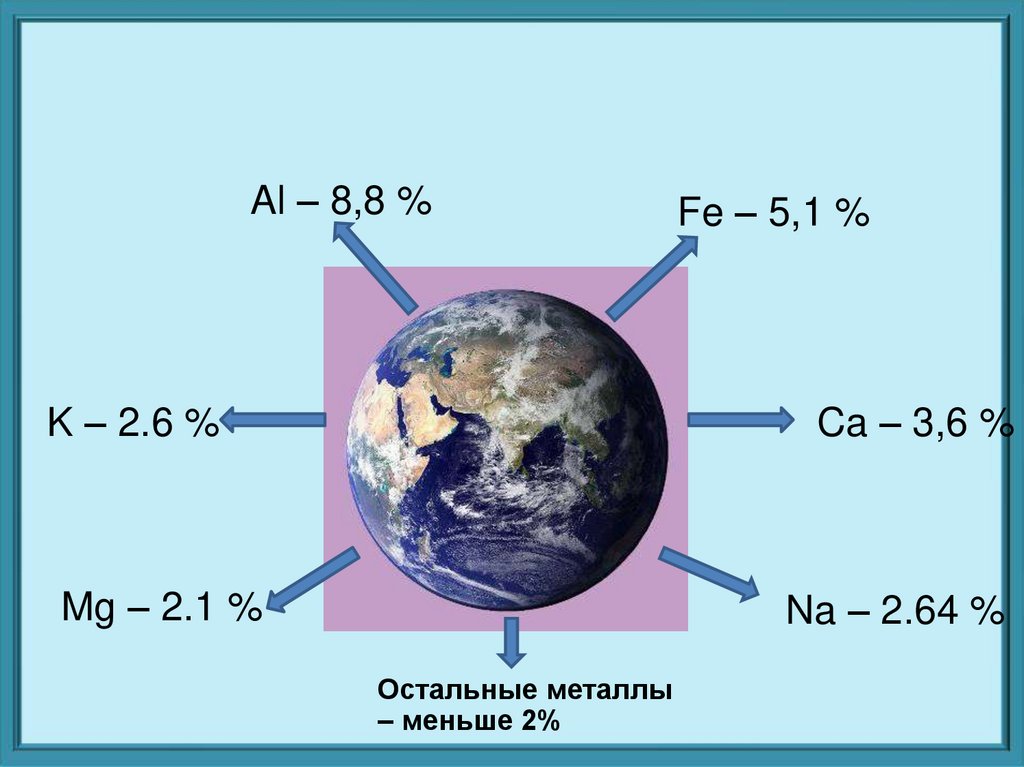 Al – 8,8 %

Fe – 5,1 %

K – 2.6 %

Ca – 3,6 %

Mg – 2.1 %

Na – 2.64 %

Остальные металлы – меньше 2%